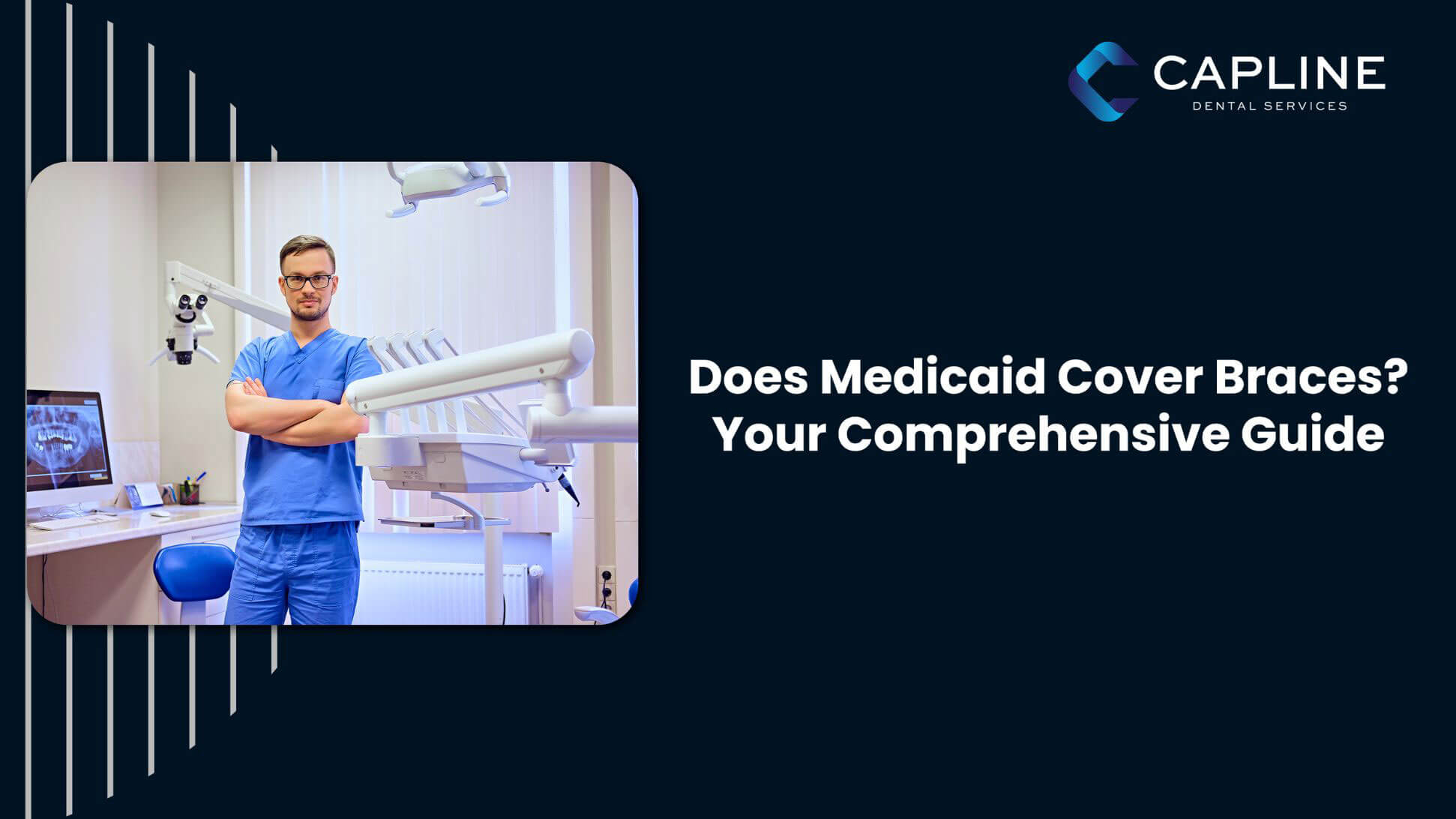 CAPLINE
DENTAL SERVICES

Does Medicaid Cover Braces?
Your Comprehensive Guide